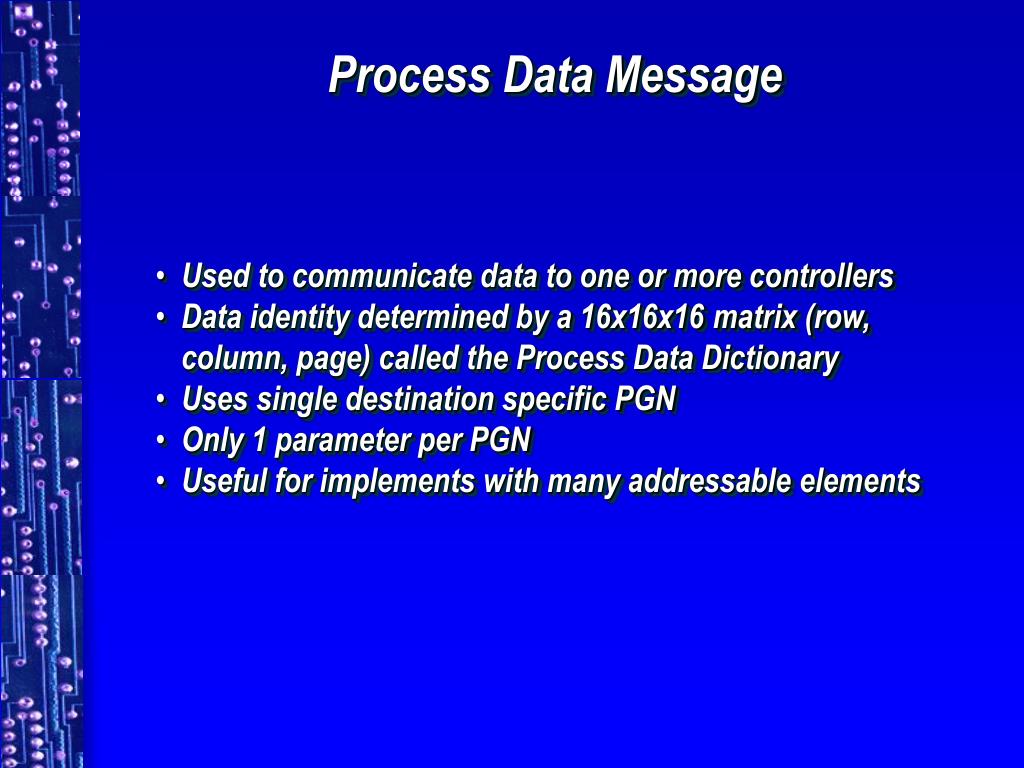 Process Data Message

• Used to communicate data to one or more controllers
• Data identity determined by a 16x16x16 matrix (row, column, page) called the Process Data Dictionary
• Uses single destination specific PGN
• Only 1 parameter per PGN
• Useful for implements with many addressable elements